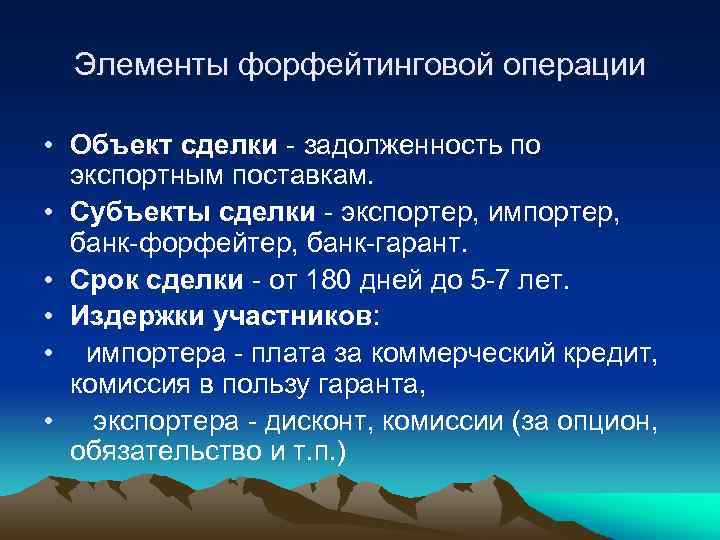 Элементы форфейтинговой операции

• Объект сделки - задолженность по экспортным поставкам.
• Субъекты сделки - экспортер, импортер, банк-форфейтер, банк-гарант.
• Срок сделки - от 180 дней до 5-7 лет.
• Издержки участников:
• импортера - плата за коммерческий кредит, комиссия в пользу гаранта,
• экспортера - дисконт, комиссии (за опцион, обязательство и т.п.)